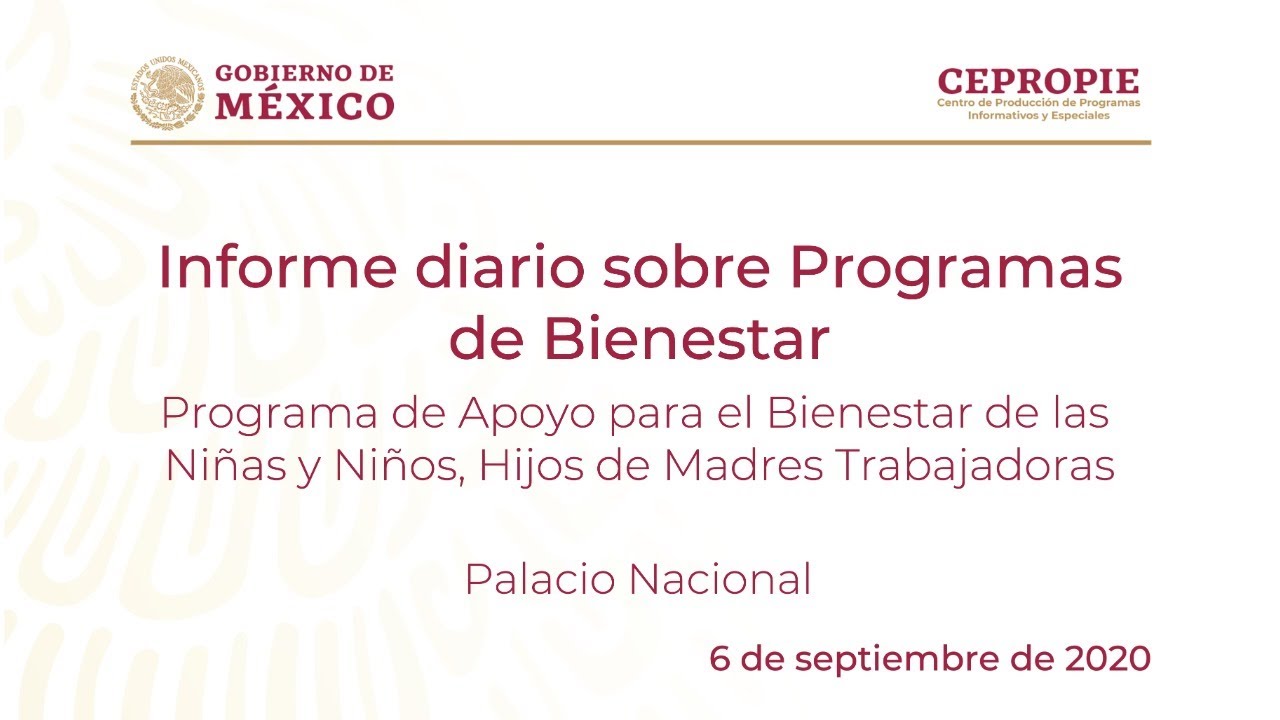 ESTADOS UNIDOS MEXICANOS
GOBIERNO DE
MÉXICO

CEPROPIE
Centro de Producción de Programas Informativos y Especiales

Informe diario sobre Programas de Bienestar

Programa de Apoyo para el Bienestar de las Niñas y Niños, Hijos de Madres Trabajadoras

Palacio Nacional

6 de septiembre de 2020